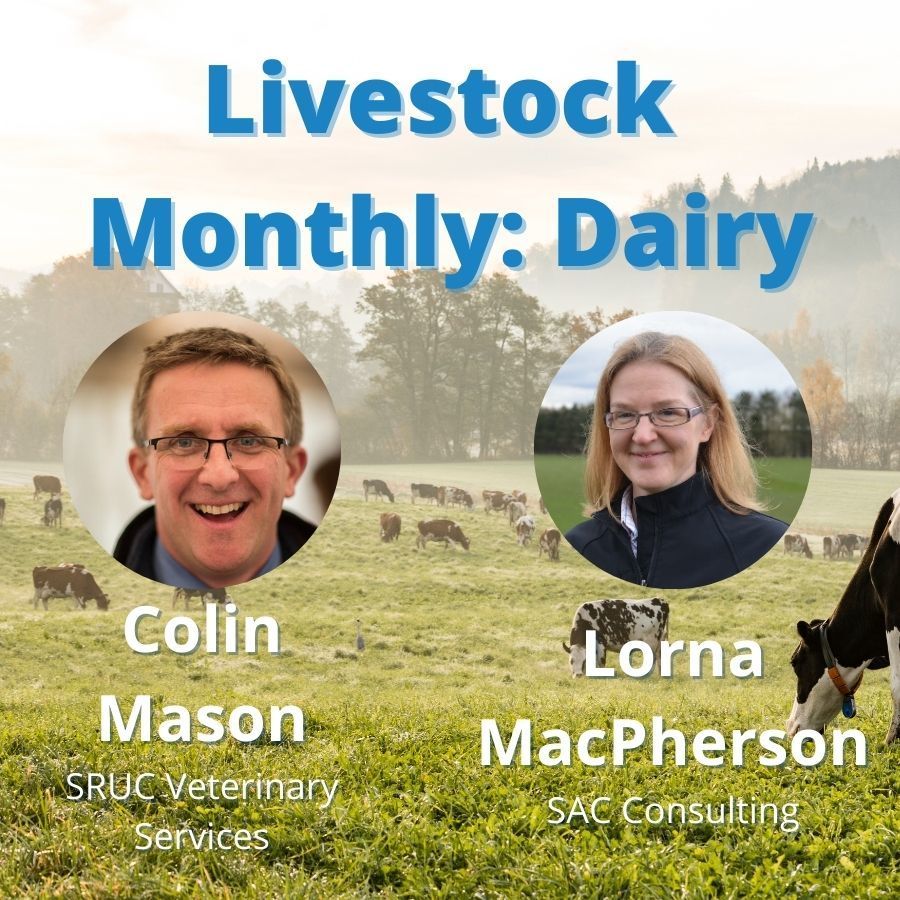 Livestock Monthly: Dairy

Colin Mason
SRUC Veterinary Services

Lorna MacPherson
SAC Consulting